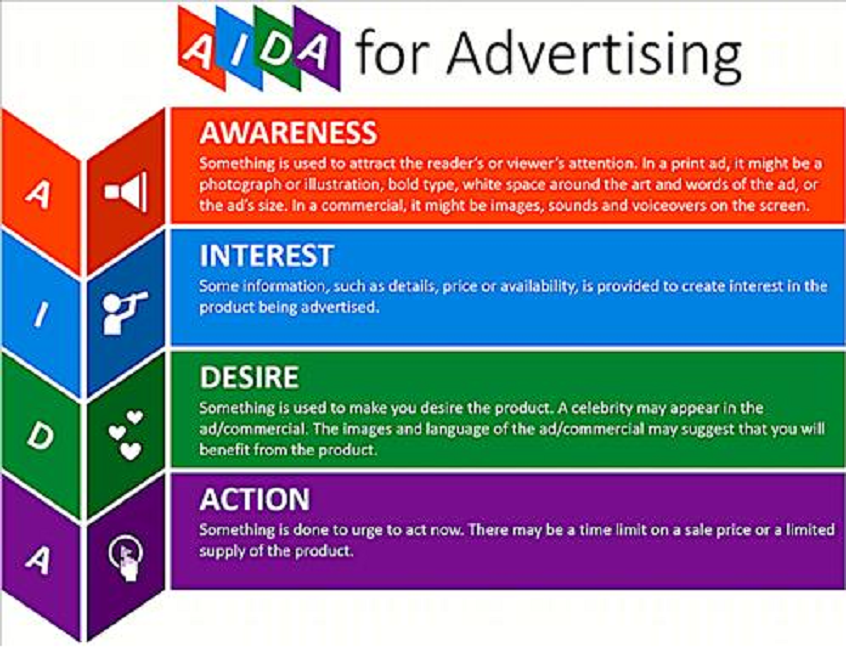 AIDA for Advertising

A

AWARENESS

Something is used to attract the reader's or viewer's attention. In a print ad, it might be a photograph or illustration, bold type, white space around the art and words of the ad, or the ad's size. In a commercial, it might be images, sounds and voiceovers on the screen.

I

INTEREST

Some information, such as details, price or availability, is provided to create interest in the product being advertised.

D

DESIRE

Something is used to make you desire the product. A celebrity may appear in the ad/commercial. The images and language of the ad/commercial may suggest that you will benefit from the product.

A

ACTION

Something is done to urge to act now. There may be a time limit on a sale price or a limited supply of the product.